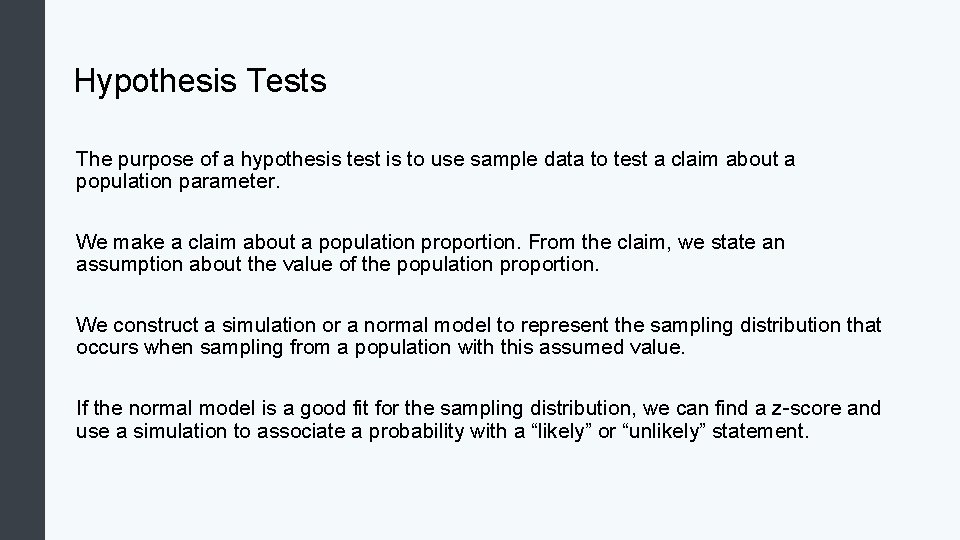 Hypothesis Tests

The purpose of a hypothesis test is to use sample data to test a claim about a population parameter.

We make a claim about a population proportion. From the claim, we state an assumption about the value of the population proportion.

We construct a simulation or a normal model to represent the sampling distribution that occurs when sampling from a population with this assumed value.

If the normal model is a good fit for the sampling distribution, we can find a z-score and use a simulation to associate a probability with a “likely” or “unlikely” statement.